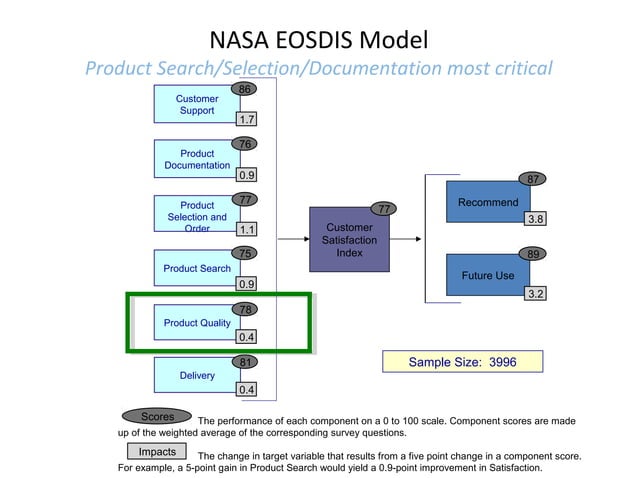 NASA EOSDIS Model

Product Search/Selection/Documentation most critical

Customer Support
86
1.7

Product Documentation
76
0.9

Product Selection and Order
77
1.1

Product Search
75
0.9

Product Quality
78
0.4

Delivery
81
0.4

Customer Satisfaction Index
77

Recommend
87
3.8

Future Use
89
3.2

Sample Size: 3996

Scores The performance of each component on a 0 to 100 scale. Component scores are made up of the weighted average of the corresponding survey questions.

Impacts The change in target variable that results from a five point change in a component score. For example, a 5-point gain in Product Search would yield a 0.9-point improvement in Satisfaction.